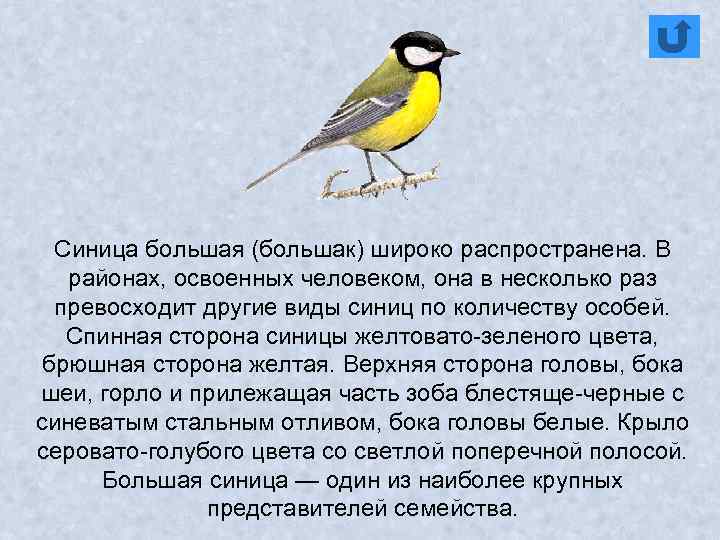 Синица большая (большак) широко распространена. В районах, освоенных человеком, она в несколько раз превосходит другие виды синиц по количеству особей. Спинная сторона синицы желтовато-зеленого цвета, брюшная сторона желтая. Верхняя сторона головы, бока шеи, горло и прилежащая часть зоба блестяще-черные с синеватым стальным отливом, бока головы белые. Крыло серовато-голубого цвета со светлой поперечной полосой. Большая синица — один из наиболее крупных представителей семейства.